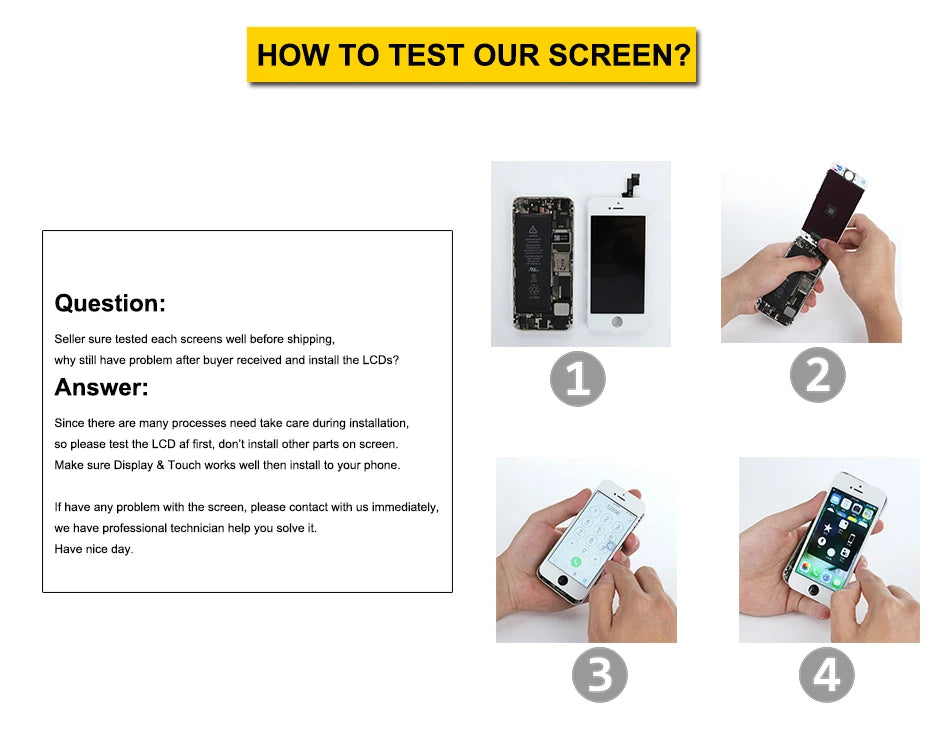 HOW TO TEST OUR SCREEN?

Question:

Seller sure tested each screens well before shipping, why still have problem after buyer received and install the LCDs?

Answer:

Since there are many processes need take care during installation, so please test the LCD af first, don't install other parts on screen. Make sure Display & Touch works well then install to your phone.

If have any problem with the screen, please contact with us immediately, we have professional technician help you solve it. Have nice day.

1

2

3

4